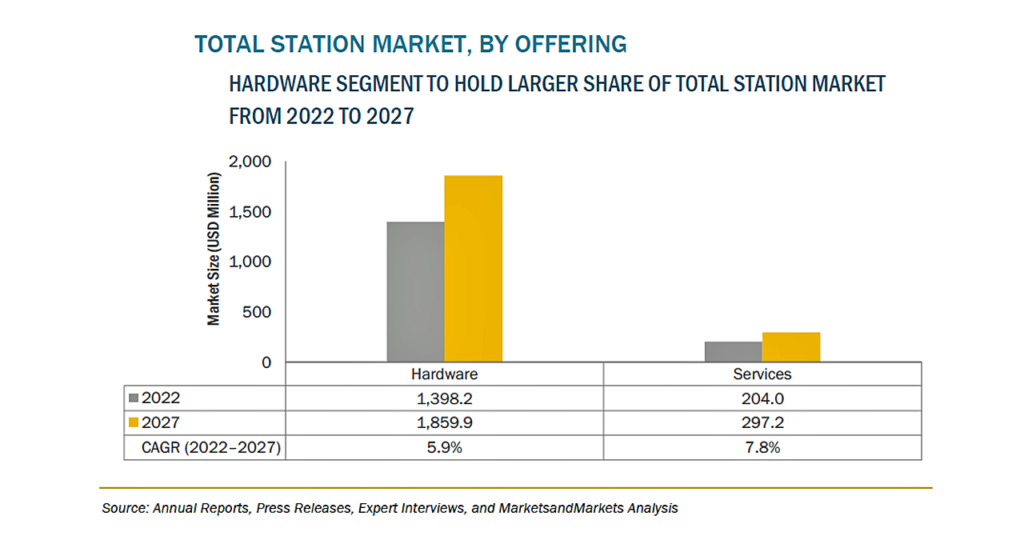 TOTAL STATION MARKET, BY OFFERING

HARDWARE SEGMENT TO HOLD LARGER SHARE OF TOTAL STATION MARKET FROM 2022 TO 2027

Market Size (USD Million)

2,000
1,500
1,000
500
0

| | Hardware | Services |
|---|---|---|
| 2022 | 1,398.2 | 204.0 |
| 2027 | 1,859.9 | 297.2 |
| CAGR (2022–2027) | 5.9% | 7.8% |

Source: Annual Reports, Press Releases, Expert Interviews, and MarketsandMarkets Analysis